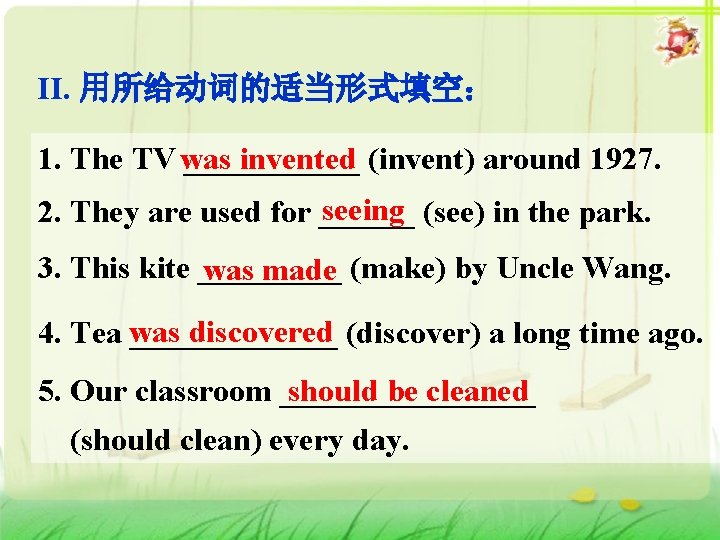 II. 用所给动词的适当形式填空：

1. The TV was invented (invent) around 1927.

2. They are used for seeing (see) in the park.

3. This kite was made (make) by Uncle Wang.

4. Tea was discovered (discover) a long time ago.

5. Our classroom should be cleaned (should clean) every day.